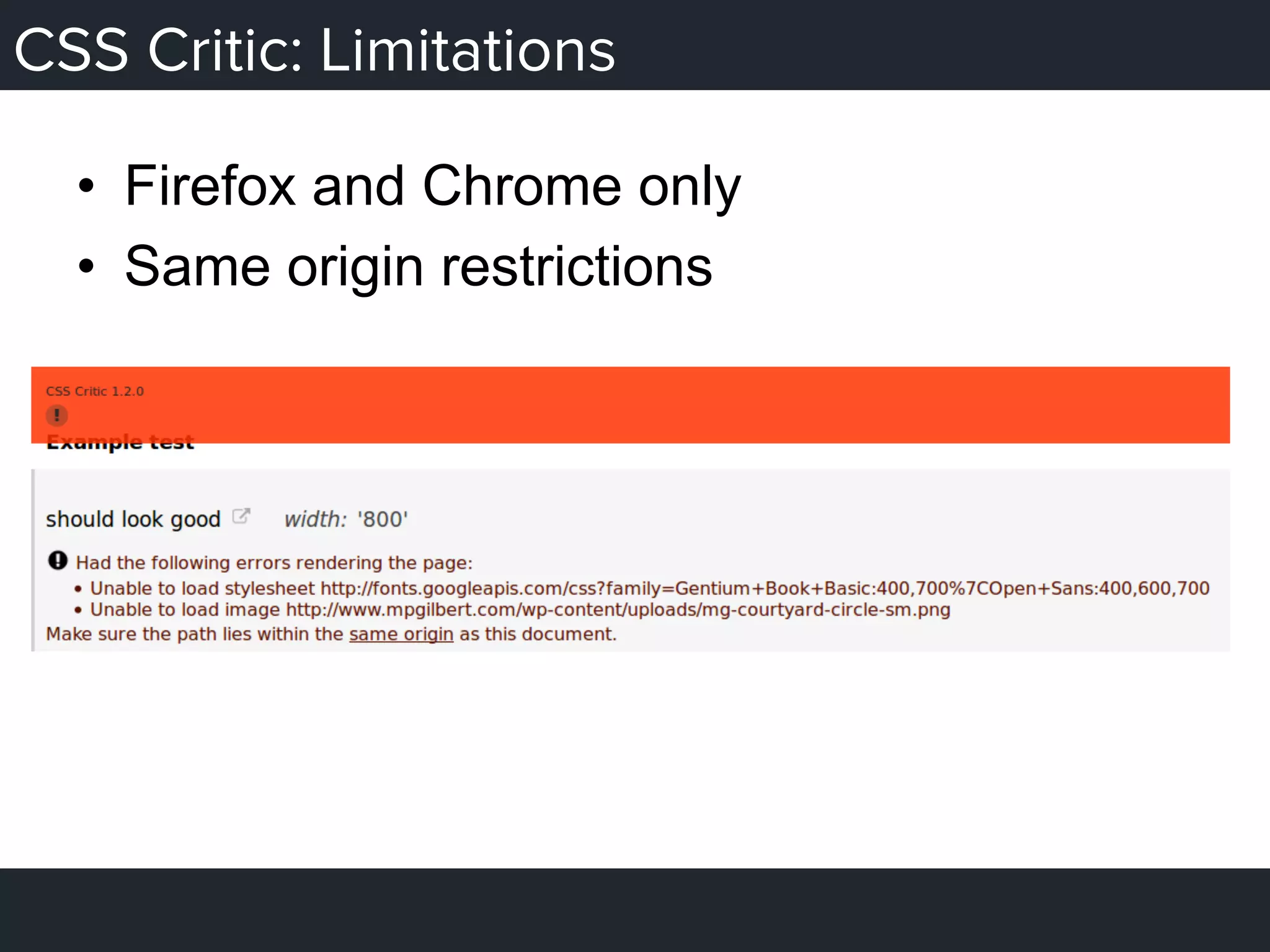 CSS Critic: Limitations

• Firefox and Chrome only
• Same origin restrictions

CSS Critic 1.2.0

!

Example test

should look good width: '800'

Had the following errors rendering the page:
• Unable to load stylesheet http://fonts.googleapis.com/css?family=Gentium+Book+Basic:400,700%7COpen+Sans:400,600,700
• Unable to load image http://www.mpgilbert.com/wp-content/uploads/mg-courtyard-circle-sm.png
Make sure the path lies within the same origin as this document.